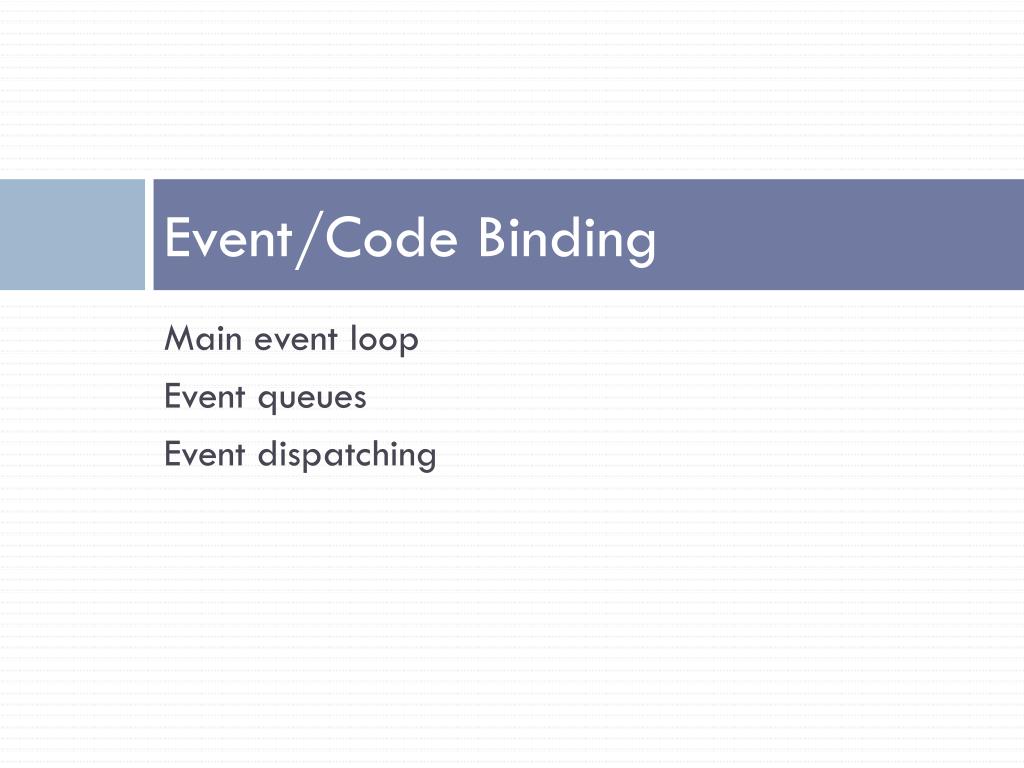 Event/Code Binding

Main event loop

Event queues

Event dispatching